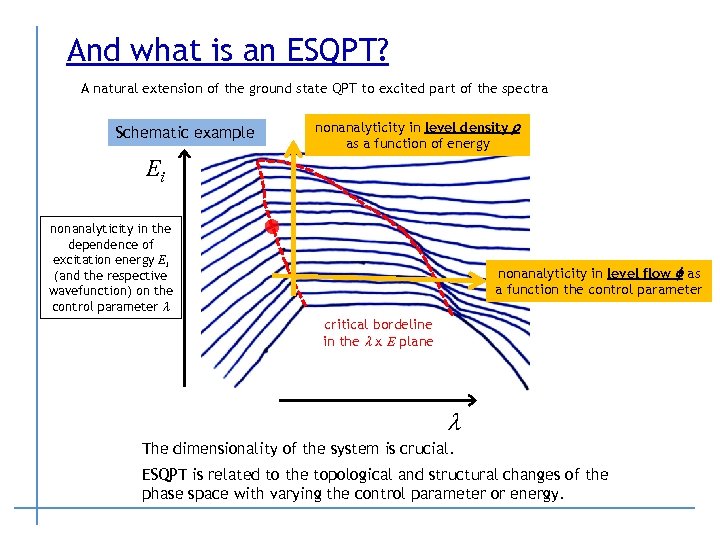 And what is an ESQPT?

A natural extension of the ground state QPT to excited part of the spectra

Schematic example

nonanalyticity in level density $\rho$ as a function of energy

$E_i$

nonanalyticity in the dependence of excitation energy $E_i$ (and the respective wavefunction) on the control parameter $\lambda$

nonanalyticity in level flow $\phi$ as a function the control parameter

critical bordeline in the $\lambda$ x $E$ plane

$\lambda$

The dimensionality of the system is crucial.

ESQPT is related to the topological and structural changes of the phase space with varying the control parameter or energy.